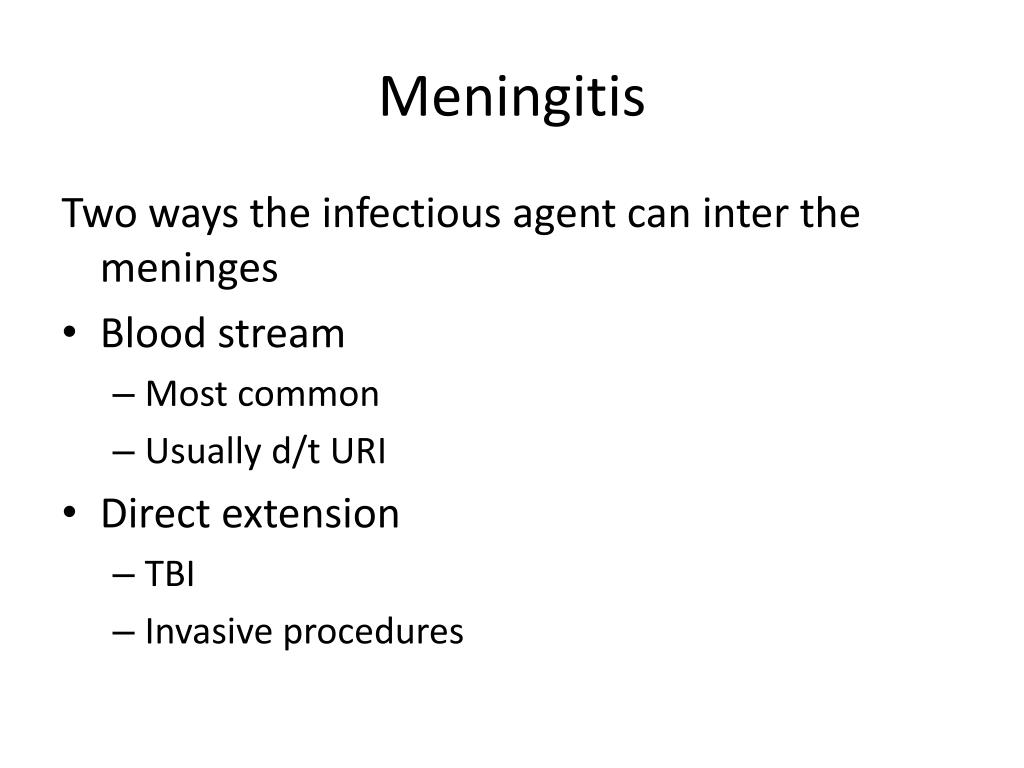 Meningitis

Two ways the infectious agent can inter the meninges

• Blood stream
– Most common
– Usually d/t URI
• Direct extension
– TBI
– Invasive procedures